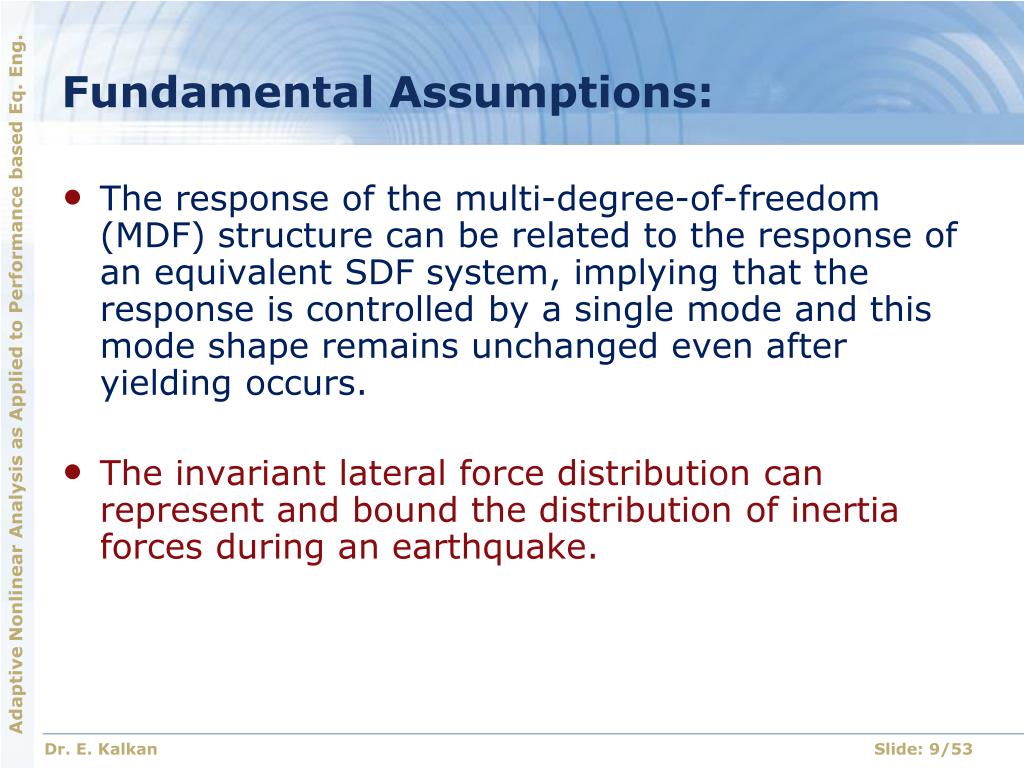 Adaptive Nonlinear Analysis as Applied to Performance based Eq. Eng.

Fundamental Assumptions:

• The response of the multi-degree-of-freedom (MDF) structure can be related to the response of an equivalent SDF system, implying that the response is controlled by a single mode and this mode shape remains unchanged even after yielding occurs.

• The invariant lateral force distribution can represent and bound the distribution of inertia forces during an earthquake.

Dr. E. Kalkan

Slide: 9/53